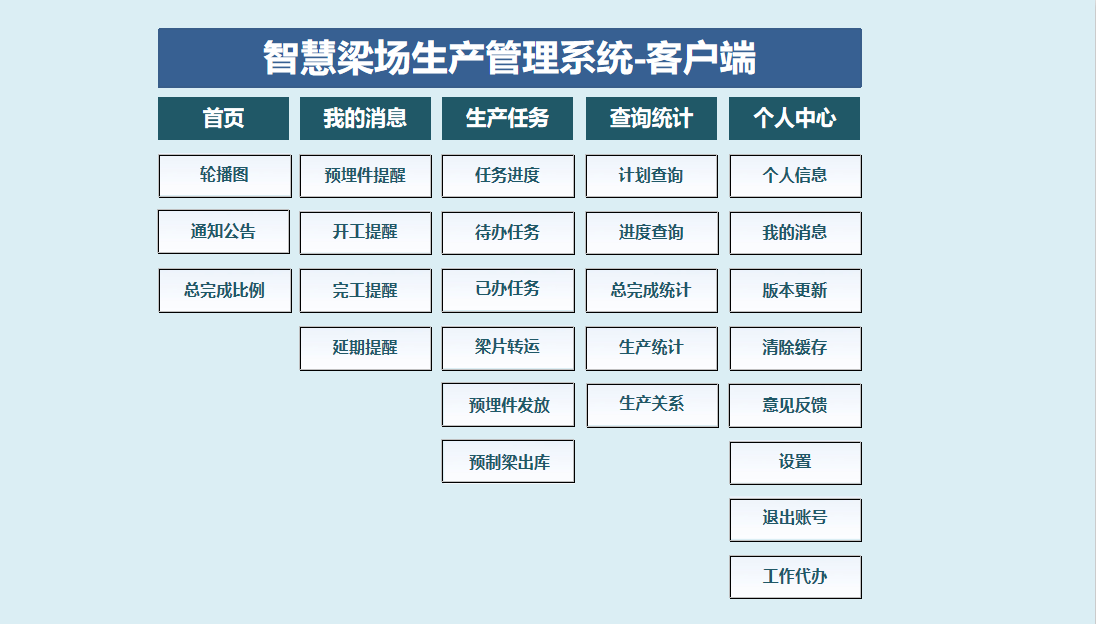 智慧梁场生产管理系统-客户端

首页

轮播图

通知公告

总完成比例

我的消息

预埋件提醒

开工提醒

完工提醒

延期提醒

生产任务

任务进度

待办任务

已办任务

梁片转运

预埋件发放

预制梁出库

查询统计

计划查询

进度查询

总完成统计

生产统计

生产关系

个人中心

个人信息

我的消息

版本更新

清除缓存

意见反馈

设置

退出账号

工作代办